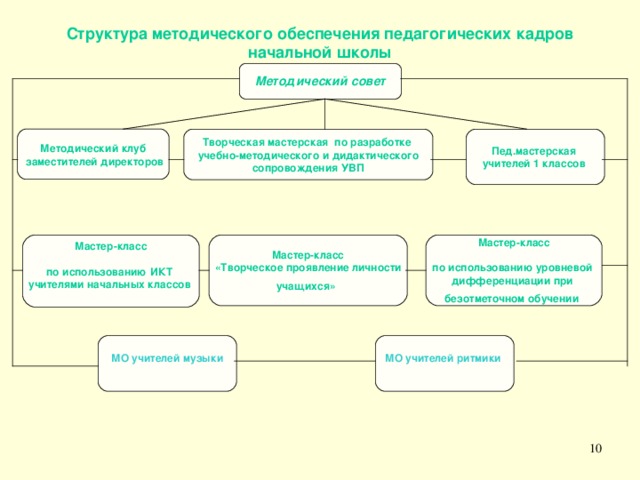 Структура методического обеспечения педагогических кадров начальной школы

Методический совет

Методический клуб заместителей директоров

Творческая мастерская по разработке учебно-методического и дидактического сопровождения УВП

Пед.мастерская учителей 1 классов

Мастер-класс

по использованию ИКТ учителями начальных классов

Мастер-класс «Творческое проявление личности учащихся»

Мастер-класс

по использованию уровневой дифференциации при безотметочном обучении

МО учителей музыки

МО учителей ритмики

10